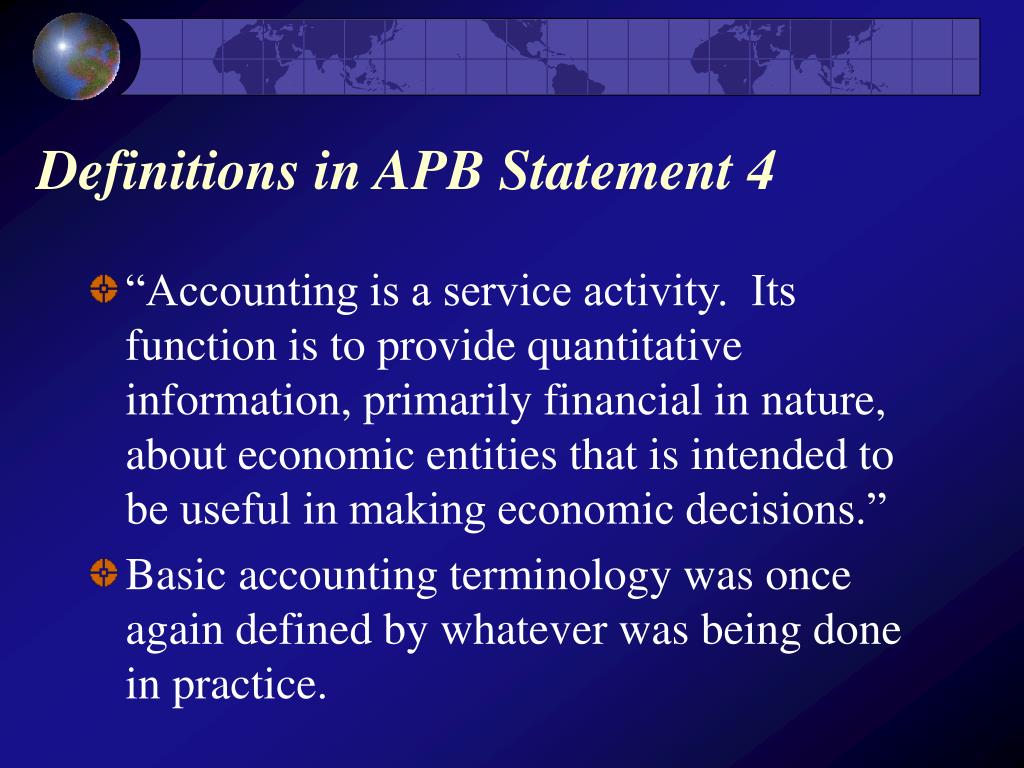 Definitions in APB Statement 4

“Accounting is a service activity. Its function is to provide quantitative information, primarily financial in nature, about economic entities that is intended to be useful in making economic decisions.”

Basic accounting terminology was once again defined by whatever was being done in practice.